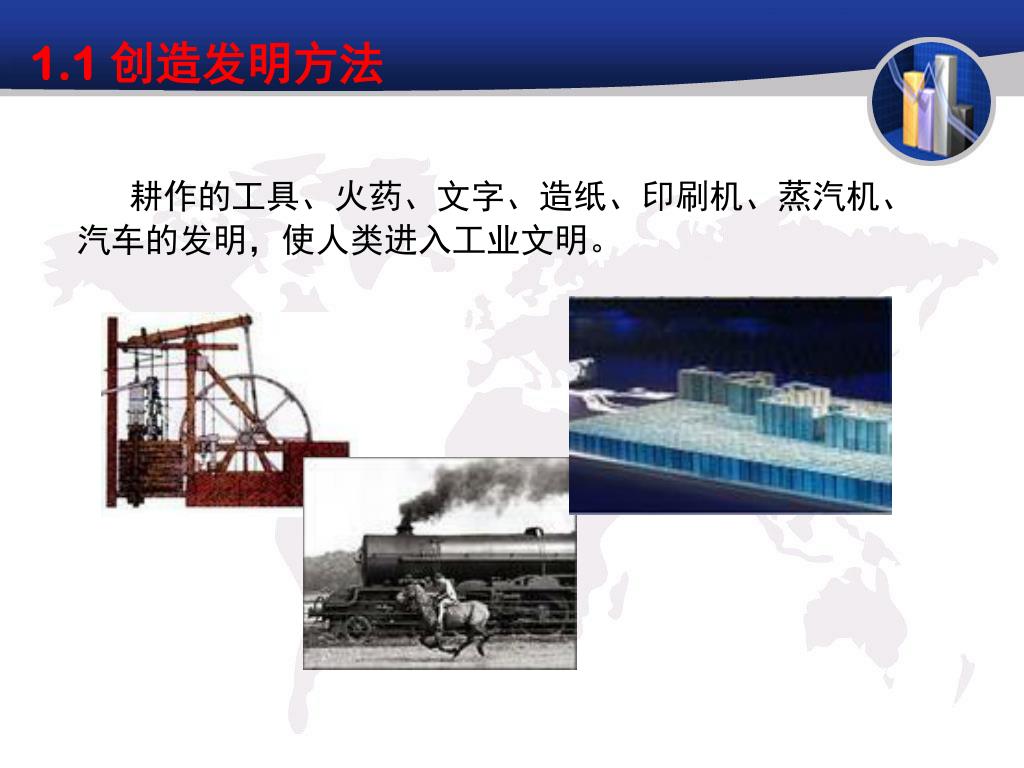 1.1 创造发明方法

耕作的工具、火药、文字、造纸、印刷机、蒸汽机、汽车的发明，使人类进入工业文明。